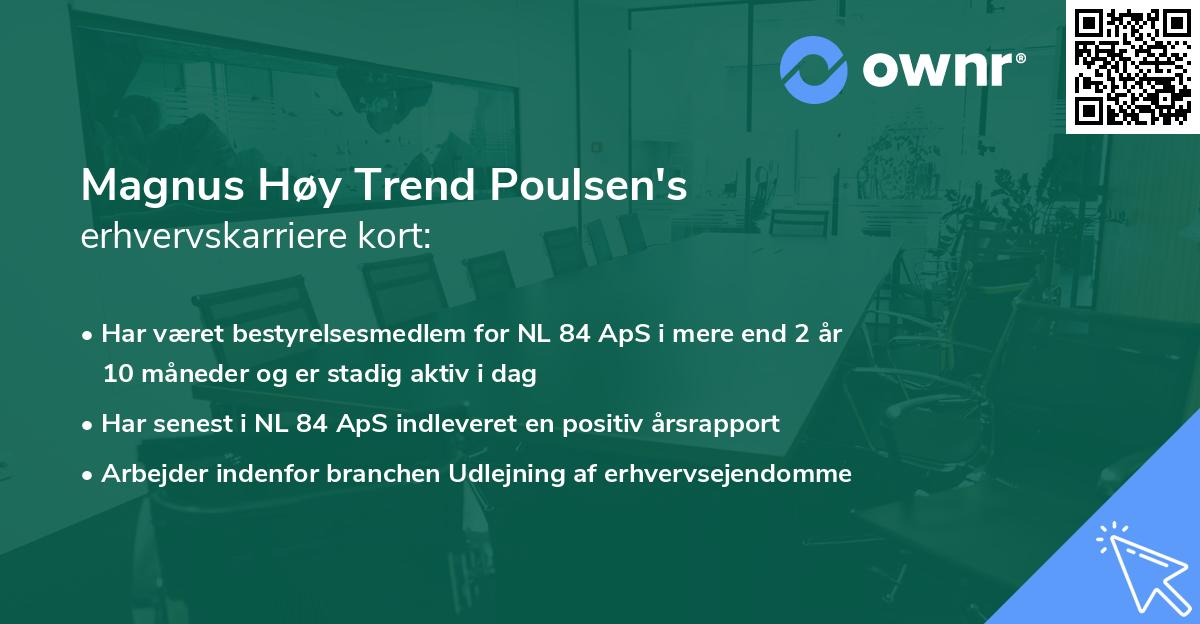 ownr®

Magnus Høy Trend Poulsen's
erhvervskarriere kort:

• Har været bestyrelsesmedlem for NL 84 ApS i mere end 2 år 10 måneder og er stadig aktiv i dag

• Har senest i NL 84 ApS indleveret en positiv årsrapport

• Arbejder indenfor branchen Udlejning af erhvervsejendomme